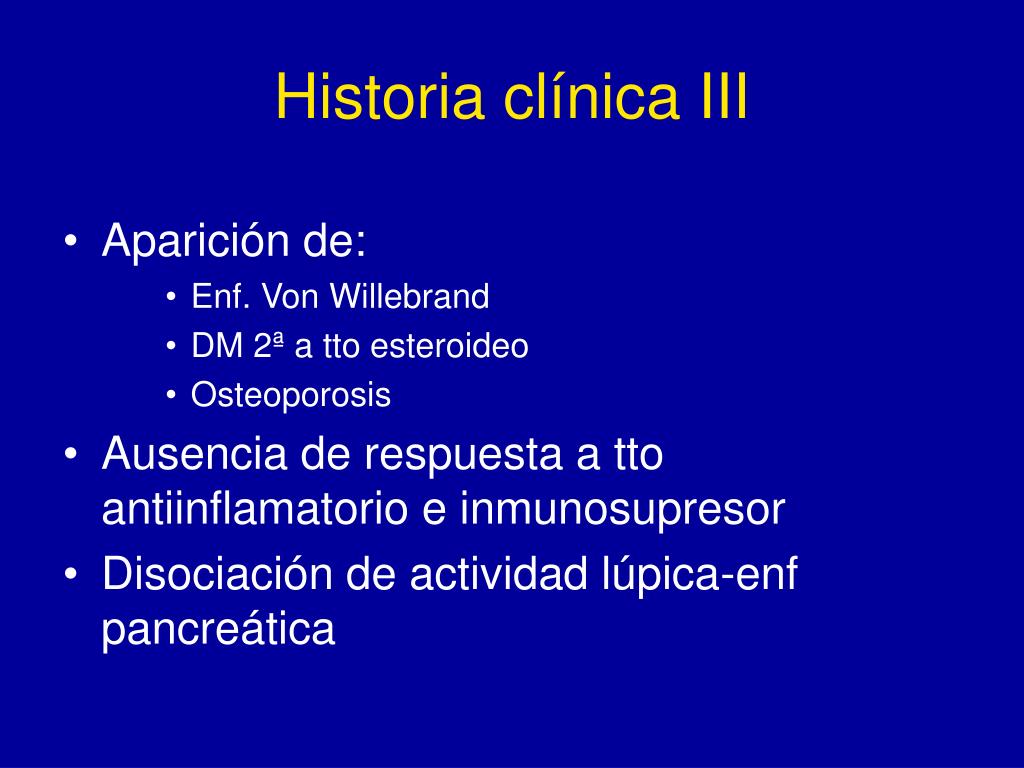 Historia clínica III

• Aparición de:
  • Enf. Von Willebrand
  • DM 2ª a tto esteroideo
  • Osteoporosis
• Ausencia de respuesta a tto antiinflamatorio e inmunosupresor
• Disociación de actividad lúpica-enf pancreática